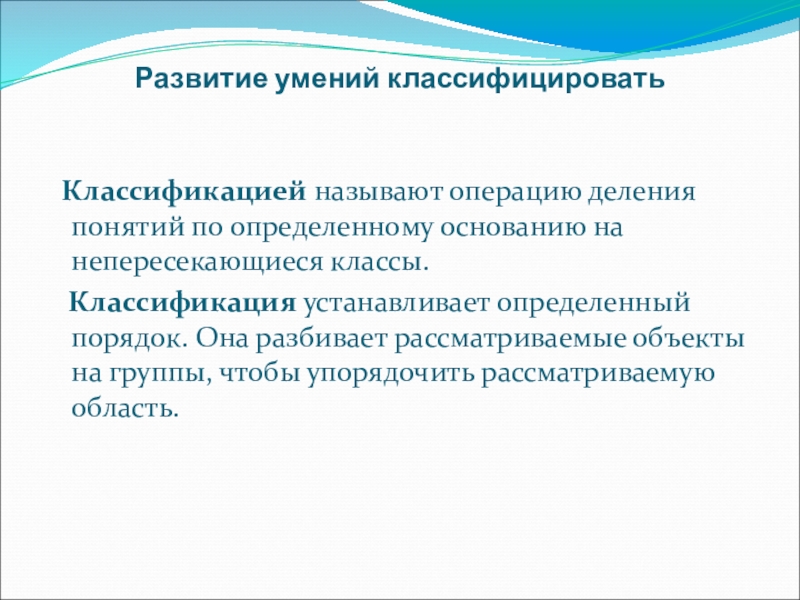 Развитие умений классифицировать

Классификацией называют операцию деления понятий по определенному основанию на непересекающиеся классы.

Классификация устанавливает определенный порядок. Она разбивает рассматриваемые объекты на группы, чтобы упорядочить рассматриваемую область.